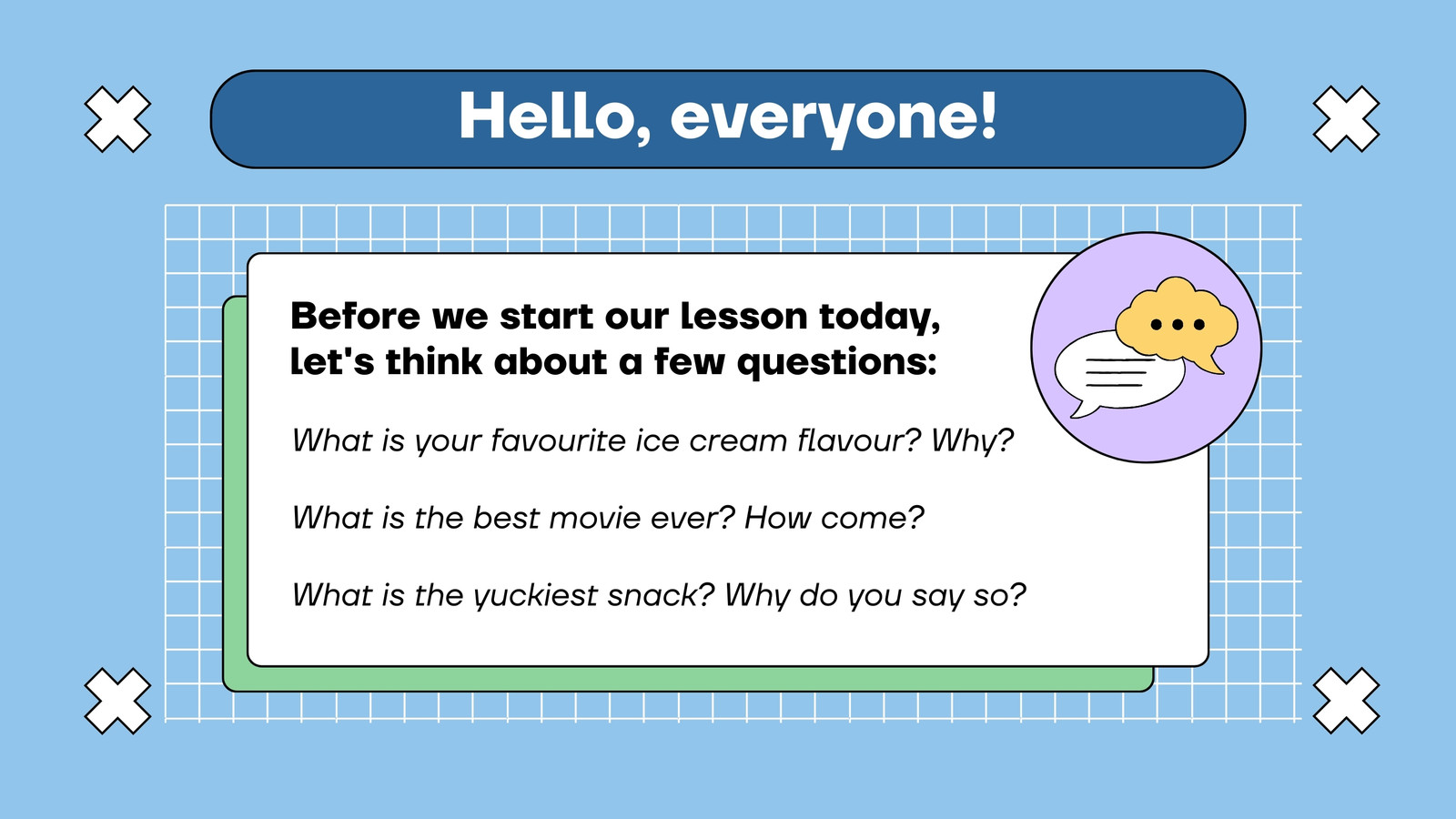 Hello, everyone!

Before we start our lesson today, let's think about a few questions:

What is your favourite ice cream flavour? Why?

What is the best movie ever? How come?

What is the yuckiest snack? Why do you say so?